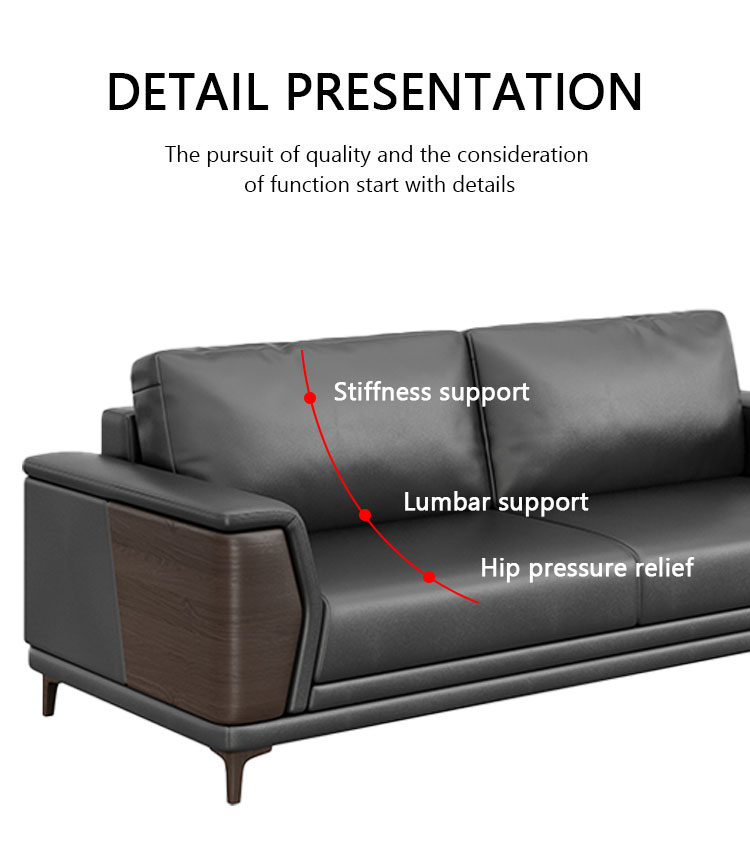 DETAIL PRESENTATION

The pursuit of quality and the consideration of function start with details

Stiffness support

Lumbar support

Hip pressure relief